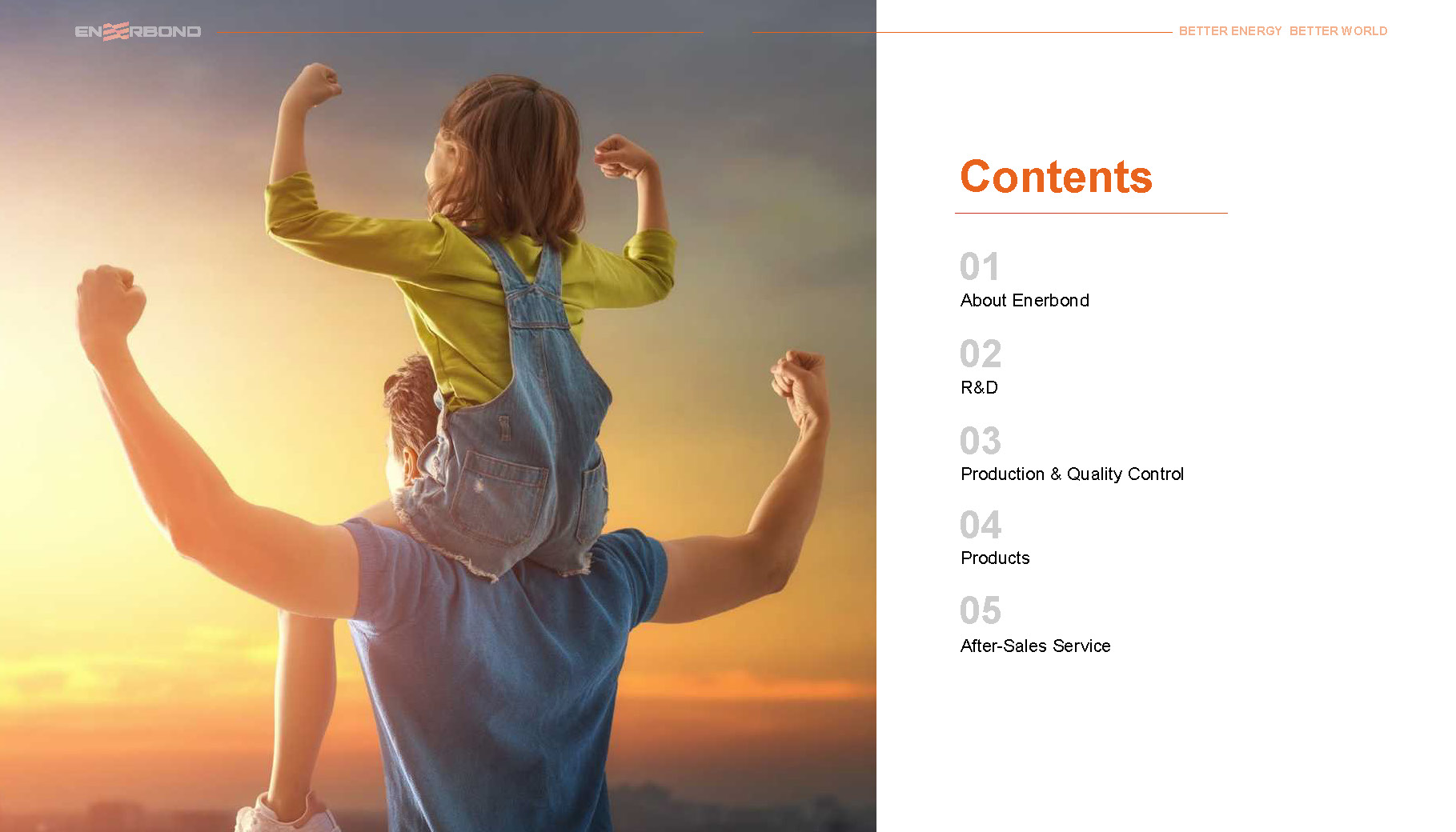 ENERBOND

BETTER ENERGY BETTER WORLD

Contents

01
About Enerbond

02
R&D

03
Production & Quality Control

04
Products

05
After-Sales Service